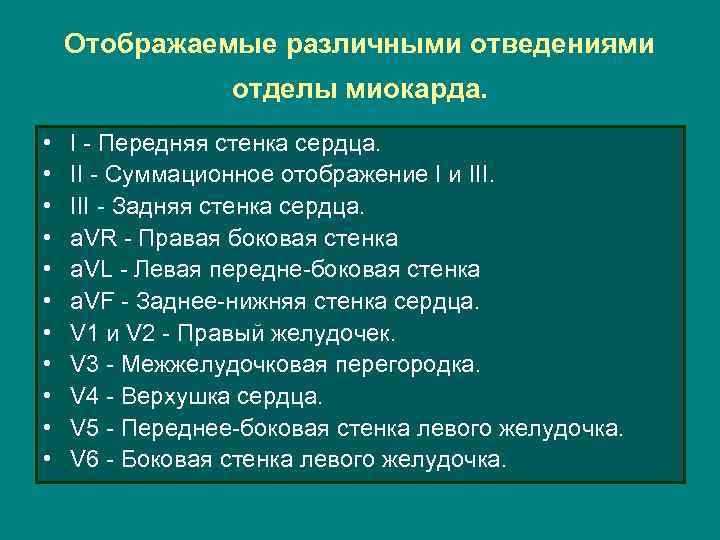 Отображаемые различными отведениями отделы миокарда.

• I - Передняя стенка сердца.
• II - Суммационное отображение I и III.
• III - Задняя стенка сердца.
• aVR - Правая боковая стенка
• aVL - Левая передне-боковая стенка
• aVF - Заднее-нижняя стенка сердца.
• V1 и V2 - Правый желудочек.
• V3 - Межжелудочковая перегородка.
• V4 - Верхушка сердца.
• V5 - Переднее-боковая стенка левого желудочка.
• V6 - Боковая стенка левого желудочка.